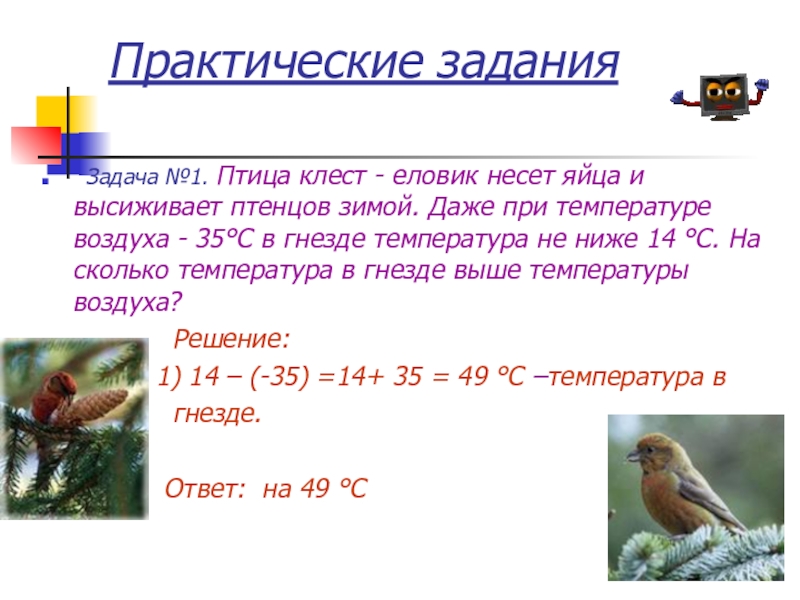 Практические задания

Задача №1. Птица клест - еловик несет яйца и высиживает птенцов зимой. Даже при температуре воздуха - 35°С в гнезде температура не ниже 14 °С. На сколько температура в гнезде выше температуры воздуха?

Решение:

1) 14 – (-35) =14+ 35 = 49 °С –температура в гнезде.

Ответ: на 49 °С